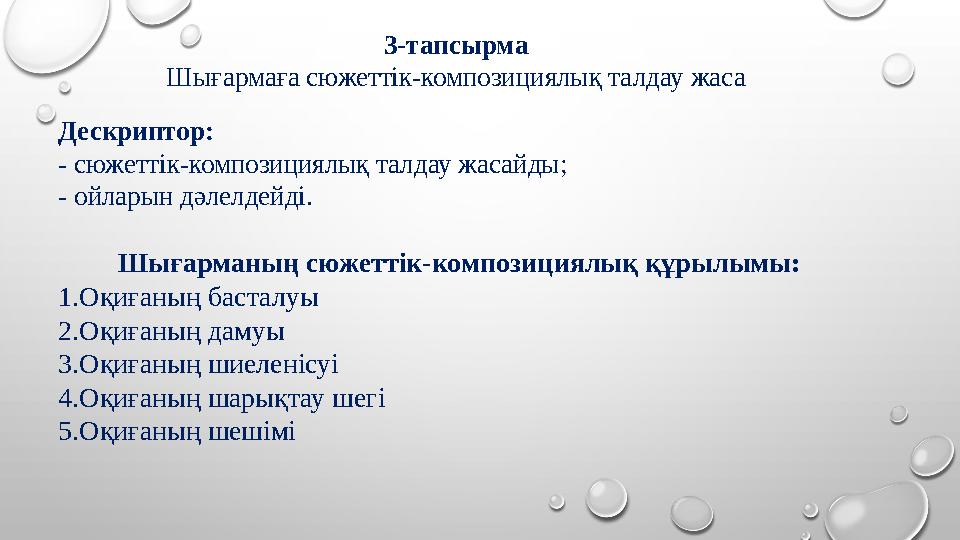 3-тапсырма
Шығармаға сюжеттік-композициялық талдау жаса

Дескриптор:
- сюжеттік-композициялық талдау жасайды;
- ойларын дәлелдейді.

Шығарманың сюжеттік-композициялық құрылымы:
1.Оқиғаның басталуы
2.Оқиғаның дамуы
3.Оқиғаның шиеленісуі
4.Оқиғаның шарықтау шегі
5.Оқиғаның шешімі